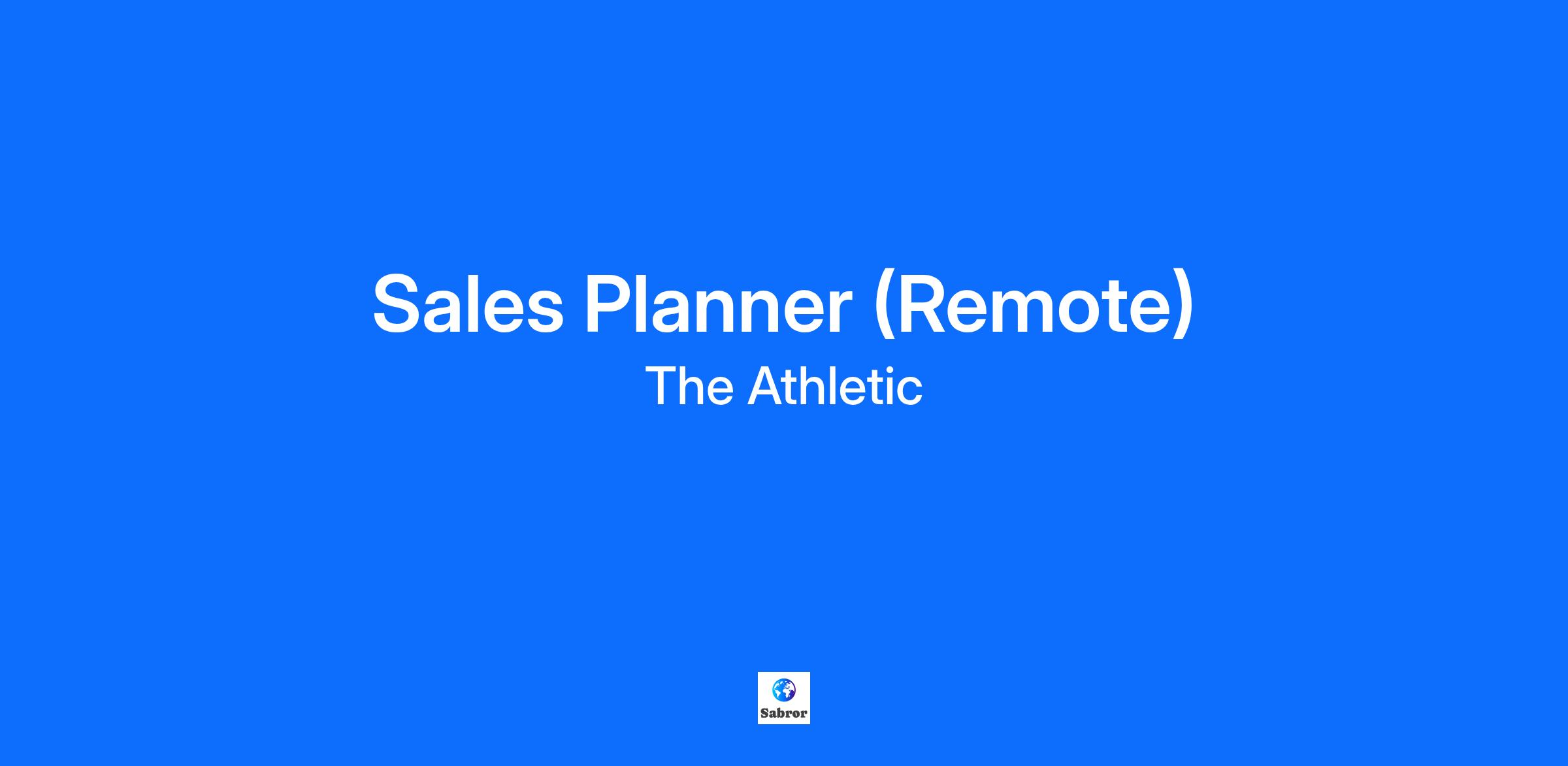 Sales Planner (Remote)
The Athletic

Sabror